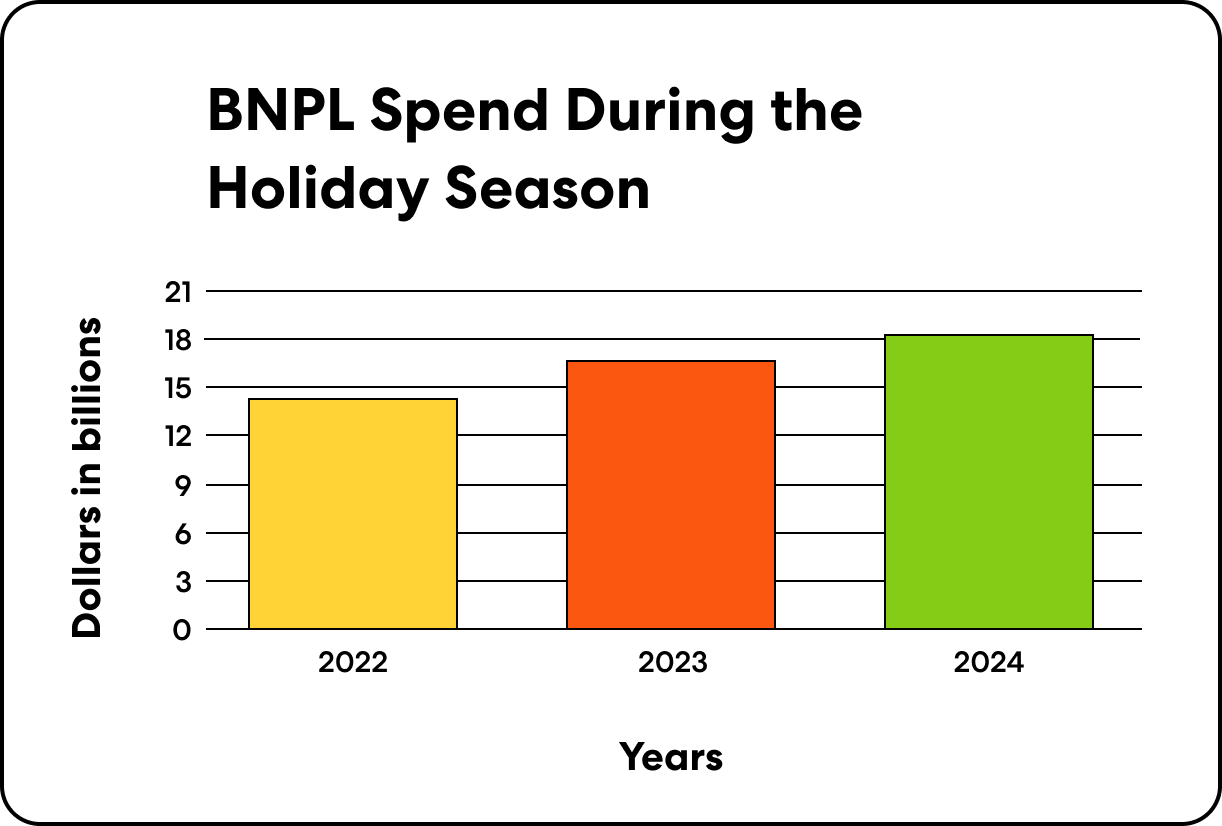 BNPL Spend During the Holiday Season

Dollars in billions

21
18
15
12
9
6
3
0

2022
2023
2024

Years